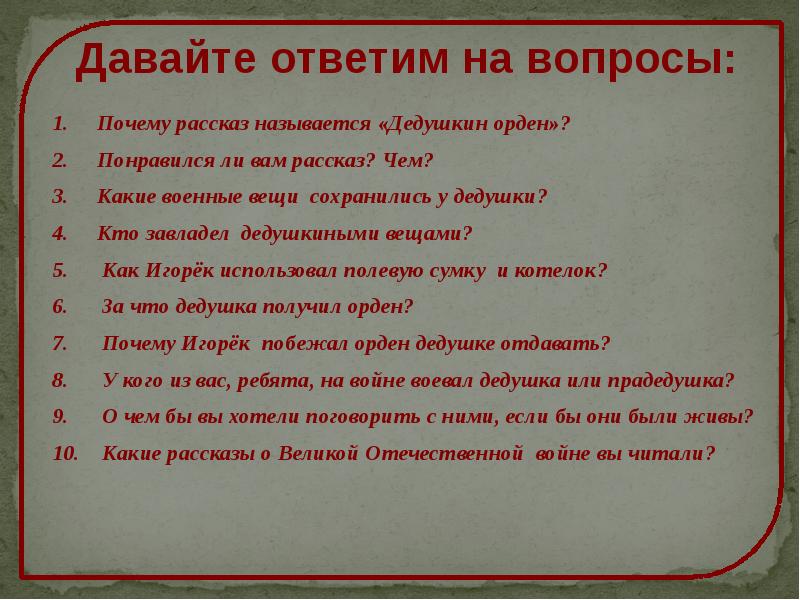 Давайте ответим на вопросы:

1. Почему рассказ называется «Дедушкин орден»?
2. Понравился ли вам рассказ? Чем?
3. Какие военные вещи сохранились у дедушки?
4. Кто завладел дедушкиными вещами?
5. Как Игорёк использовал полевую сумку и котелок?
6. За что дедушка получил орден?
7. Почему Игорёк побежал орден дедушке отдавать?
8. У кого из вас, ребята, на войне воевал дедушка или прадедушка?
9. О чем бы вы хотели поговорить с ними, если бы они были живы?
10. Какие рассказы о Великой Отечественной войне вы читали?